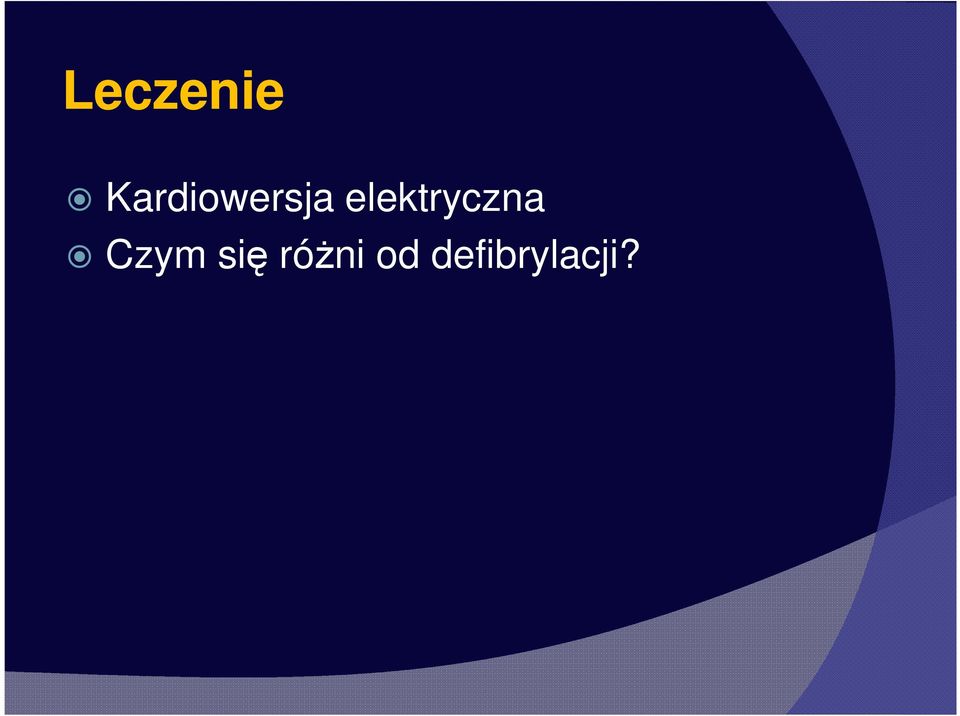 Leczenie

Kardiowersja elektryczna
Czym się różni od defibrylacji?